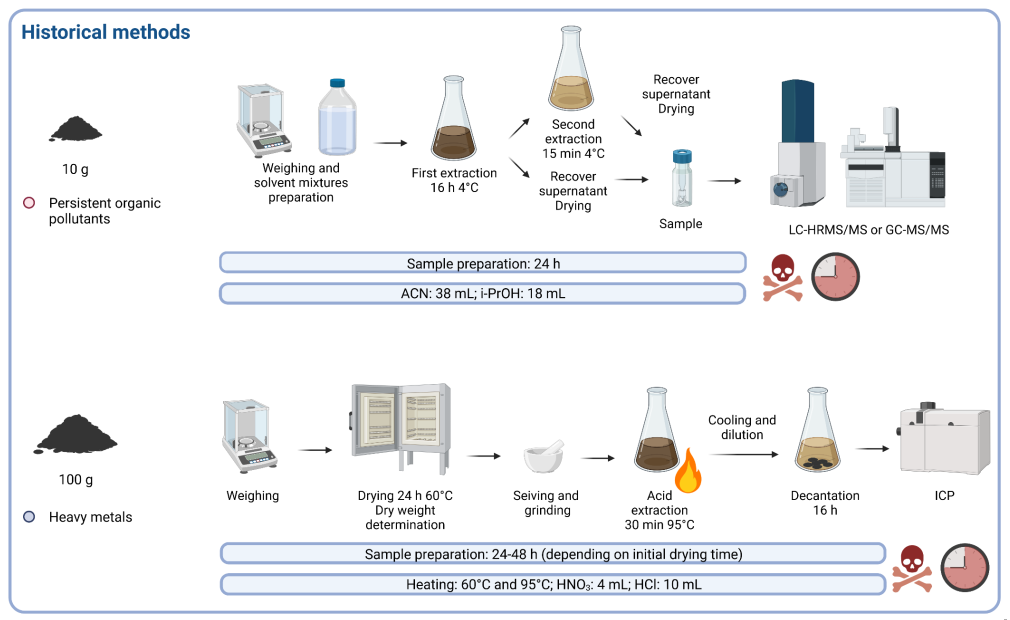 Historical methods

10 g

Persistent organic pollutants

Weighing and solvent mixtures preparation

First extraction 16 h 4°C

Second extraction 15 min 4°C

Recover supernatant Drying

Recover supernatant Drying

Sample

LC-HRMS/MS or GC-MS/MS

Sample preparation: 24 h

ACN: 38 mL; i-PrOH: 18 mL

100 g

Heavy metals

Weighing

Drying 24 h 60°C Dry weight determination

Seiving and grinding

Acid extraction 30 min 95°C

Cooling and dilution

Decantation 16 h

ICP

Sample preparation: 24-48 h (depending on initial drying time)

Heating: 60°C and 95°C; $HNO_3$: 4 mL; HCl: 10 mL